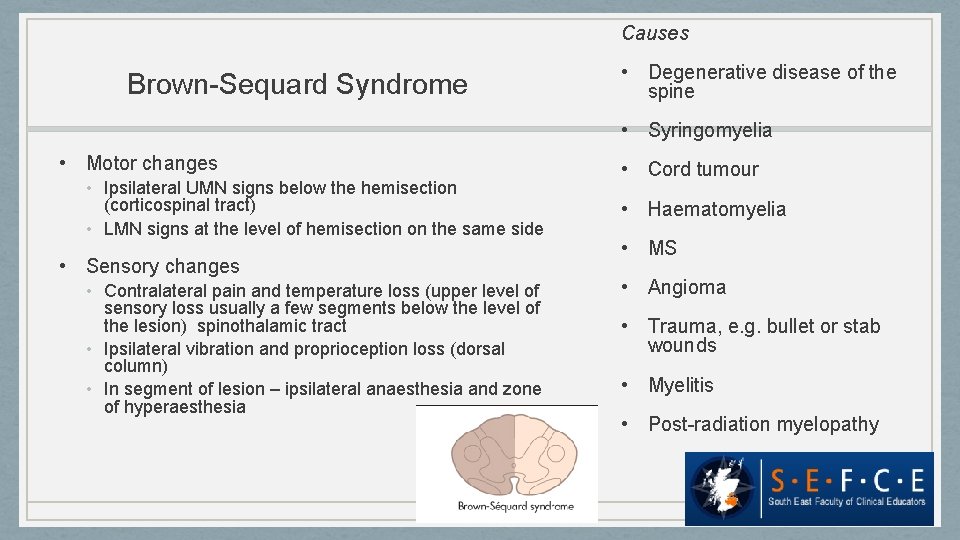 Brown-Sequard Syndrome

• Motor changes
• Ipsilateral UMN signs below the hemisection (corticospinal tract)
• LMN signs at the level of hemisection on the same side

• Sensory changes
• Contralateral pain and temperature loss (upper level of sensory loss usually a few segments below the level of the lesion) spinothalamic tract
• Ipsilateral vibration and proprioception loss (dorsal column)
• In segment of lesion – ipsilateral anaesthesia and zone of hyperaesthesia

Brown-Séquard syndrome

Causes

• Degenerative disease of the spine
• Syringomyelia
• Cord tumour
• Haematomyelia
• MS
• Angioma
• Trauma, e.g. bullet or stab wounds
• Myelitis
• Post-radiation myelopathy

S·E·F·C·E
South East Faculty of Clinical Educators